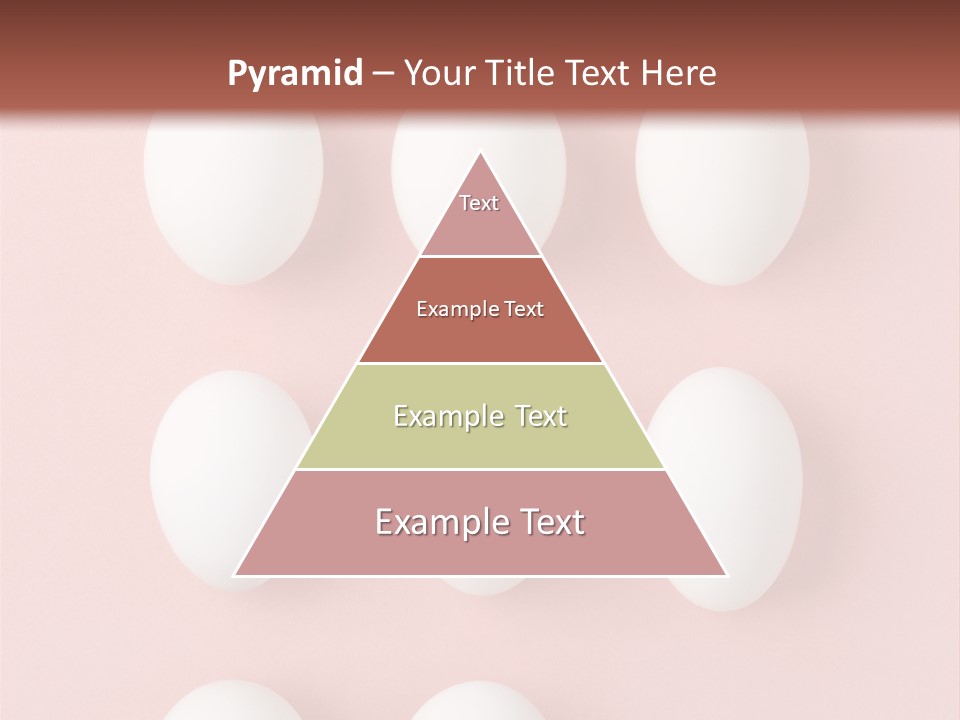 Pyramid – Your Title Text Here

Text

Example Text

Example Text

Example Text